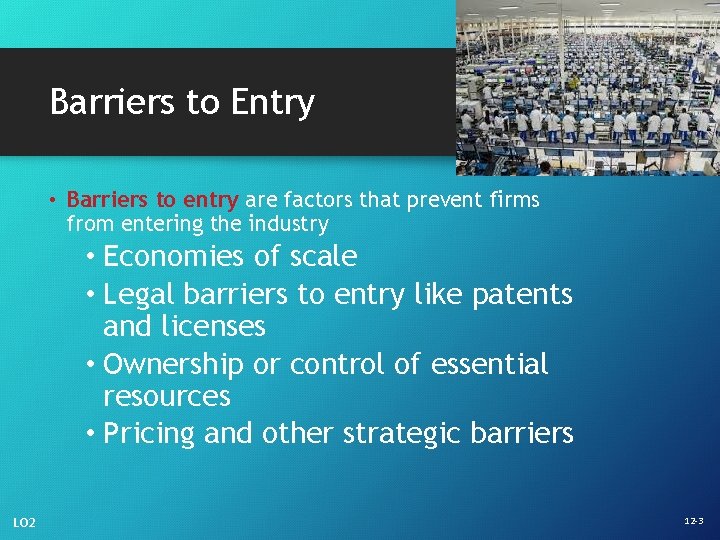 Barriers to Entry

• Barriers to entry are factors that prevent firms from entering the industry
• Economies of scale
• Legal barriers to entry like patents and licenses
• Ownership or control of essential resources
• Pricing and other strategic barriers

LO2

12-3